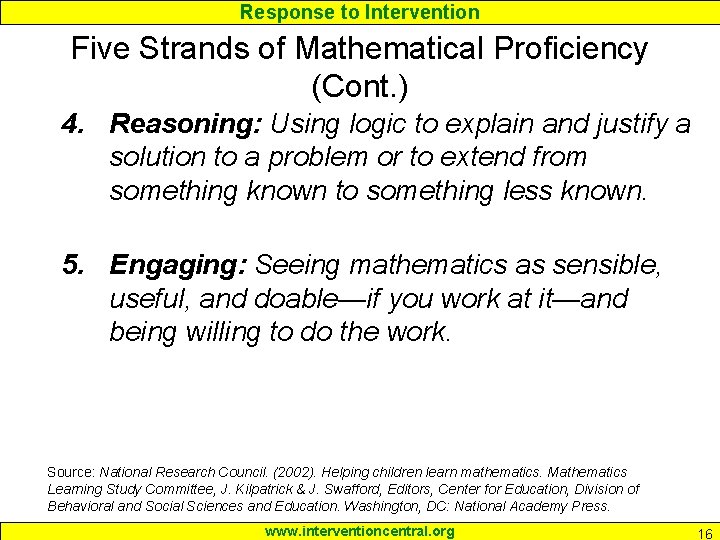 Response to Intervention

Five Strands of Mathematical Proficiency (Cont.)

4. Reasoning: Using logic to explain and justify a solution to a problem or to extend from something known to something less known.

5. Engaging: Seeing mathematics as sensible, useful, and doable—if you work at it—and being willing to do the work.

Source: National Research Council. (2002). Helping children learn mathematics. Mathematics Learning Study Committee, J. Kilpatrick & J. Swafford, Editors, Center for Education, Division of Behavioral and Social Sciences and Education. Washington, DC: National Academy Press.

www.interventioncentral.org

16